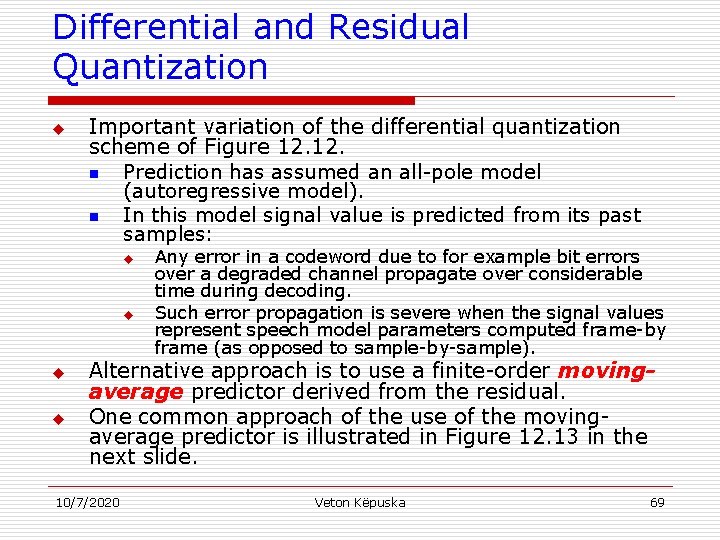 Differential and Residual Quantization

Important variation of the differential quantization scheme of Figure 12.12.

Prediction has assumed an all-pole model (autoregressive model).

In this model signal value is predicted from its past samples:

Any error in a codeword due to for example bit errors over a degraded channel propagate over considerable time during decoding.

Such error propagation is severe when the signal values represent speech model parameters computed frame-by frame (as opposed to sample-by-sample).

Alternative approach is to use a finite-order moving-average predictor derived from the residual.

One common approach of the use of the moving-average predictor is illustrated in Figure 12.13 in the next slide.

10/7/2020 Veton Këpuska 69